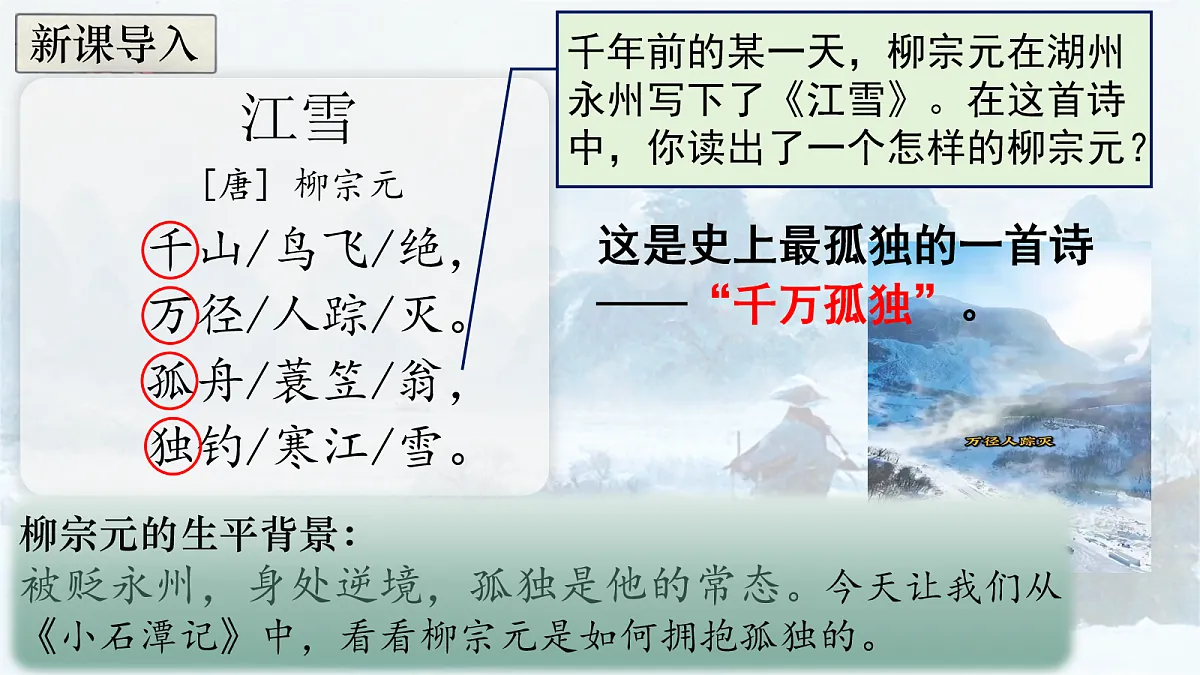 新课导入

江雪

[唐] 柳宗元

千山/鸟飞/绝，
万径/人踪/灭。
孤舟/蓑笠/翁，
独钓/寒江/雪。

千年前的某一天，柳宗元在湖州永州写下了《江雪》。在这首诗中，你读出了一个怎样的柳宗元？

这是史上最孤独的一首诗——“千万孤独”。

万径人踪灭

柳宗元的生平背景：
被贬永州，身处逆境，孤独是他的常态。今天让我们从《小石潭记》中，看看柳宗元是如何拥抱孤独的。